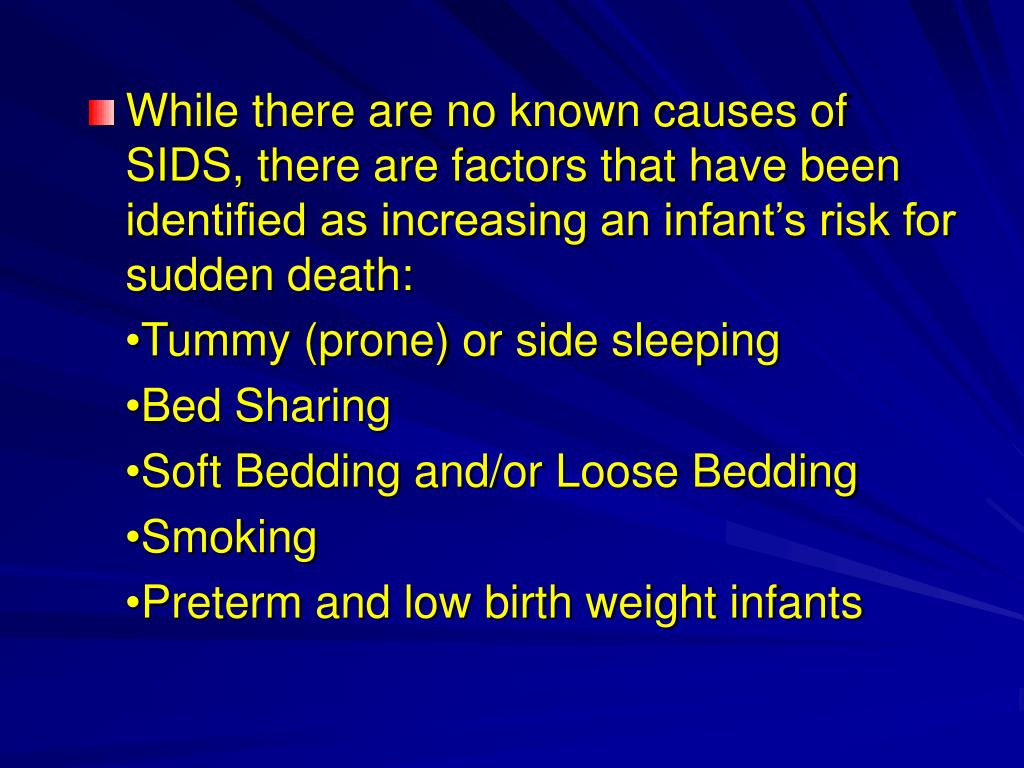 While there are no known causes of SIDS, there are factors that have been identified as increasing an infant’s risk for sudden death:

•Tummy (prone) or side sleeping

•Bed Sharing

•Soft Bedding and/or Loose Bedding

•Smoking

•Preterm and low birth weight infants